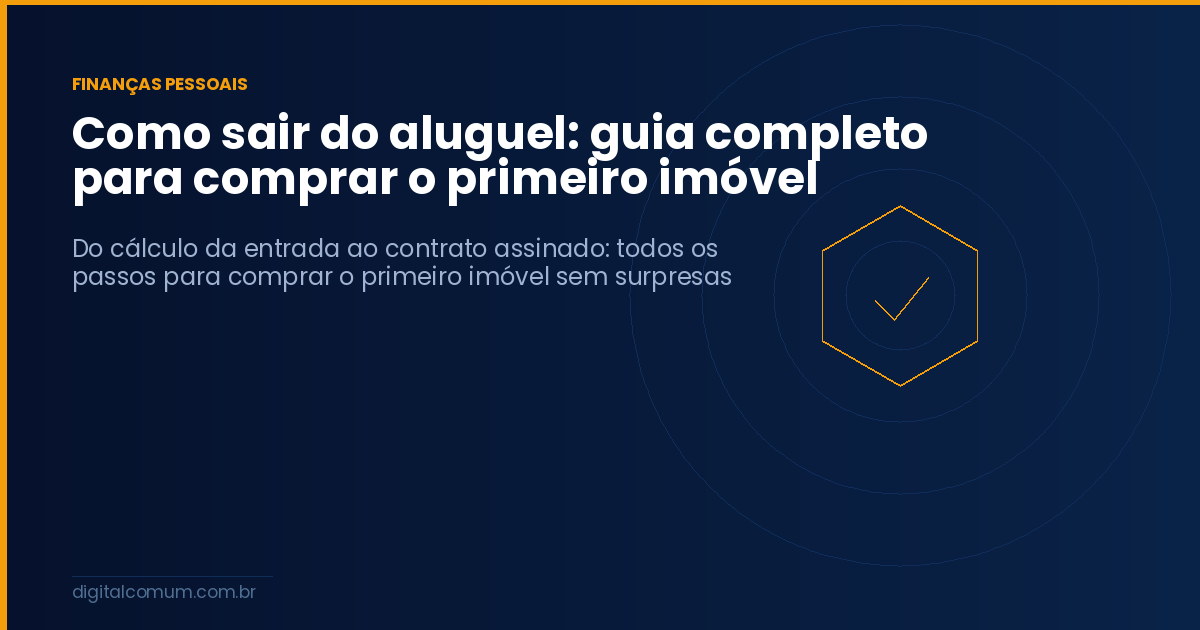 FINANÇAS PESSOAIS

Como sair do aluguel: guia completo para comprar o primeiro imóvel

Do cálculo da entrada ao contrato assinado: todos os passos para comprar o primeiro imóvel sem surpresas

digitalcomum.com.br